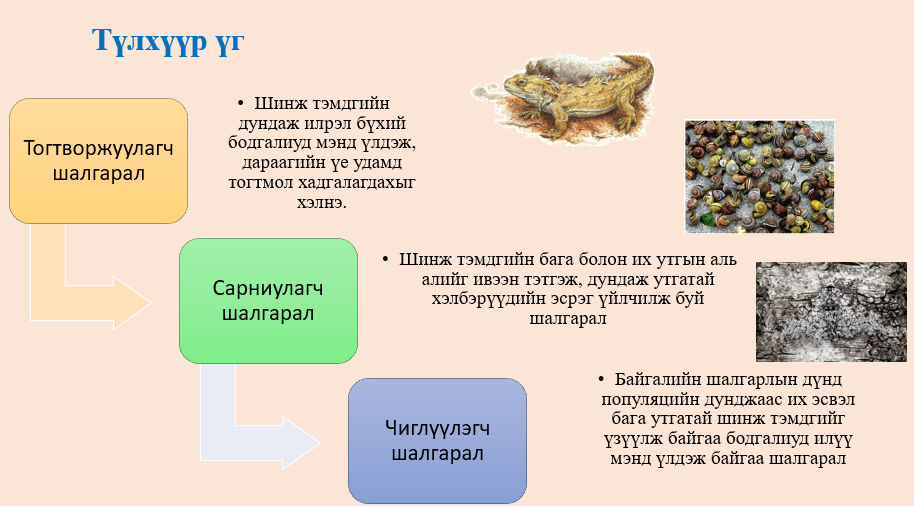 Түлхүүр үг

Тогтворжуулагч шалгарал

• Шинж тэмдгийн дундаж илрэл бүхий бодгалиуд мэнд үлдэж, дараагийн үе удамд тогтмол хадгалагдахыг хэлнэ.

Сарниулагч шалгарал

• Шинж тэмдгийн бага болон их утгын аль алийг ивээн тэтгэж, дундаж утгатай хэлбэрүүдийн эсрэг үйлчилж буй шалгарал

Чиглүүлэгч шалгарал

• Байгалийн шалгарлын дүнд популяцийн дунджаас их эсвэл бага утгатай шинж тэмдгийг үзүүлж байгаа бодгалиуд илүү мэнд үлдэж байгаа шалгарал